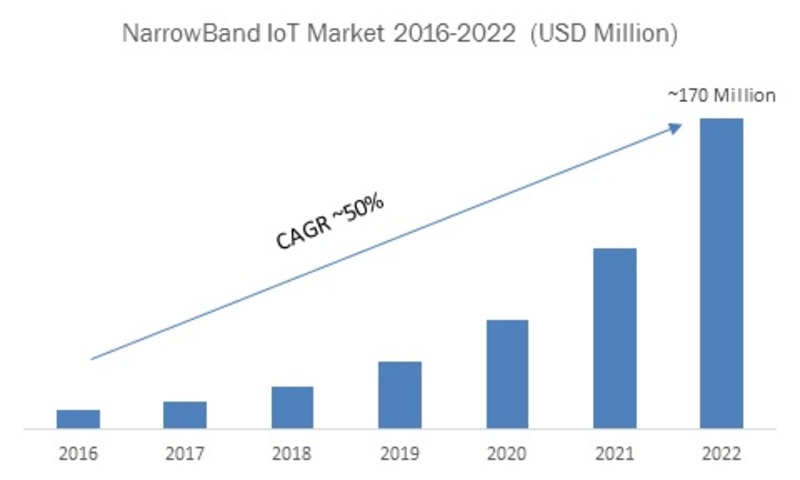 NarrowBand IoT Market 2016-2022 (USD Million)

~170 Million

CAGR ~50%

2016 2017 2018 2019 2020 2021 2022